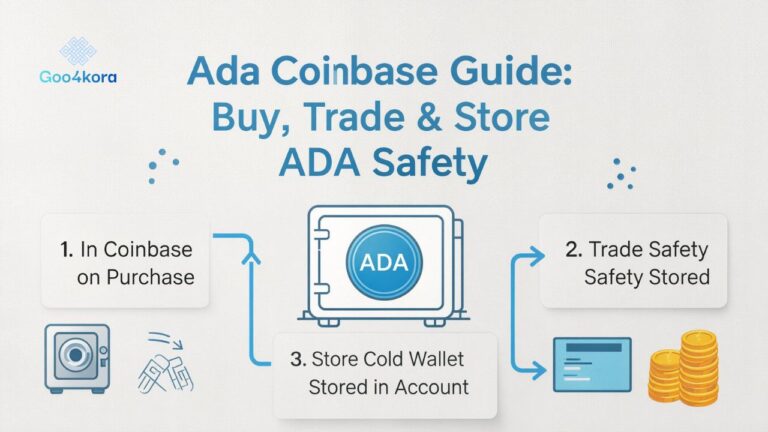 Goo4kora

Ada Coinbase Guide: Buy, Trade & Store ADA Safety

1. In Coinbase on Purchase

ADA

2. Trade Safety Safety Stored

3. Store Cold Wallet Stored in Account